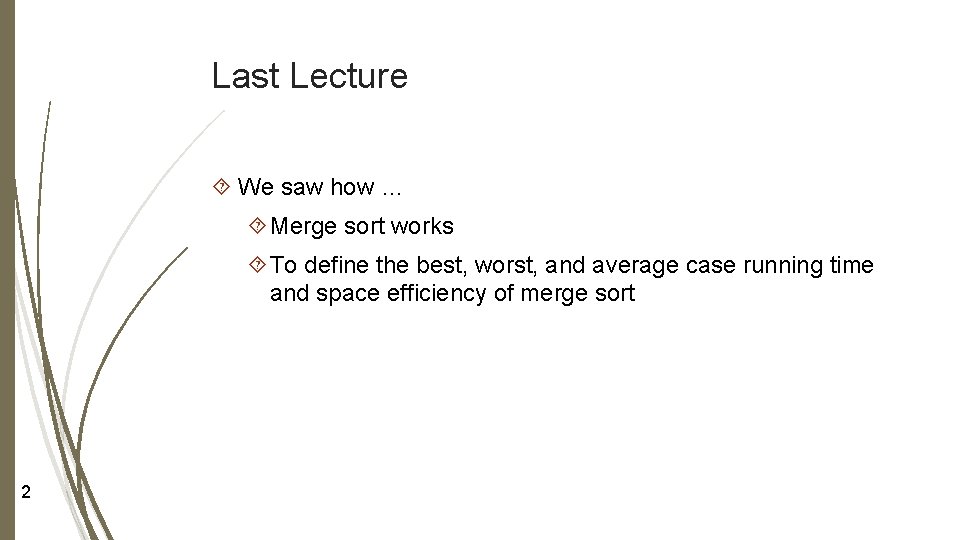 Last Lecture

We saw how …

Merge sort works

To define the best, worst, and average case running time and space efficiency of merge sort

2